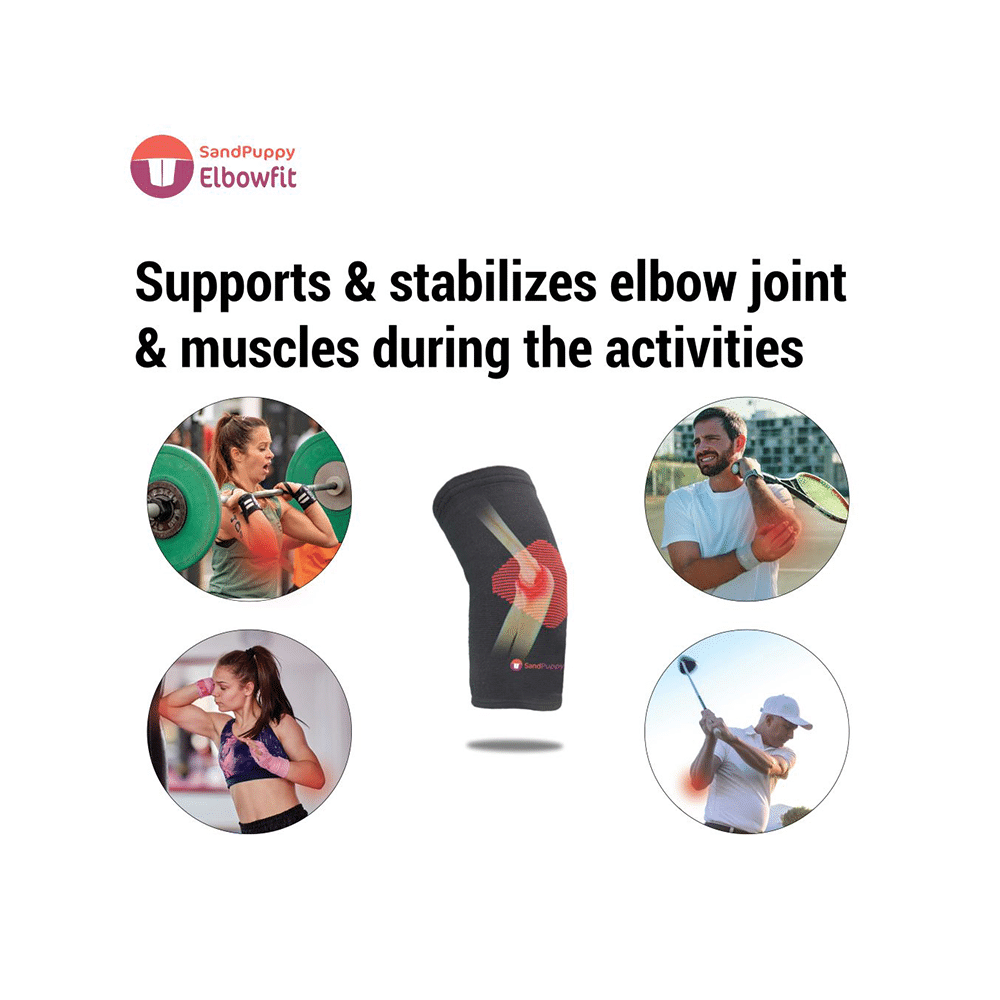 SandPuppy
Elbowfit

Supports & stabilizes elbow joint & muscles during the activities

SandPuppy